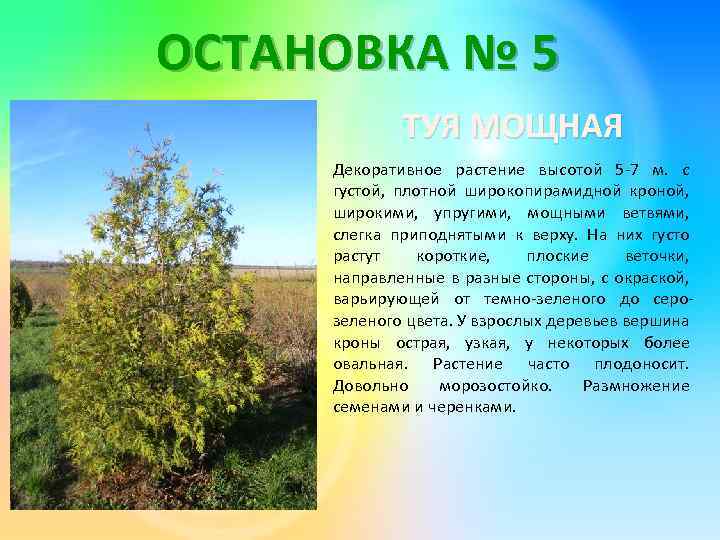 ОСТАНОВКА № 5

ТУЯ МОЩНАЯ

Декоративное растение высотой 5-7 м. с густой, плотной широкопирамидной кроной, широкими, упругими, мощными ветвями, слегка приподнятыми к верху. На них густо растут короткие, плоские веточки, направленные в разные стороны, с окраской, варьирующей от темно-зеленого до серо-зеленого цвета. У взрослых деревьев вершина кроны острая, узкая, у некоторых более овальная. Растение часто плодоносит. Довольно морозостойко. Размножение семенами и черенками.